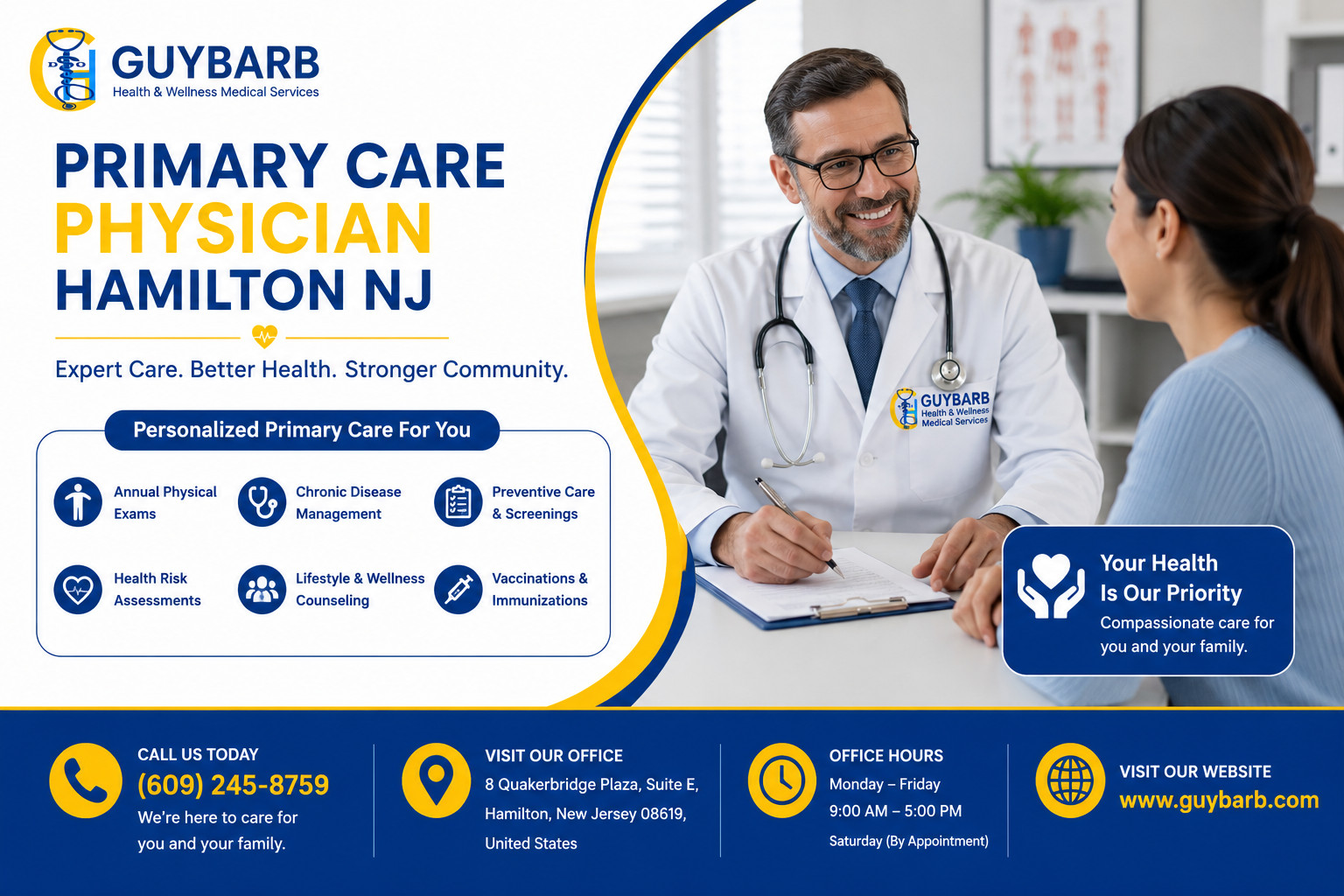 GUYBARB
Health & Wellness Medical Services

PRIMARY CARE
PHYSICIAN
HAMILTON NJ

Expert Care. Better Health. Stronger Community.

Personalized Primary Care For You

Annual Physical Exams

Chronic Disease Management

Preventive Care & Screenings

Health Risk Assessments

Lifestyle & Wellness Counseling

Vaccinations & Immunizations

GUYBARB
Health & Wellness
Medical Services

Your Health
Is Our Priority
Compassionate care for you and your family.

CALL US TODAY
(609) 245-8759
We're here to care for you and your family.

VISIT OUR OFFICE
8 Quakerbridge Plaza, Suite E, Hamilton, New Jersey 08619, United States

OFFICE HOURS
Monday – Friday
9:00 AM – 5:00 PM
Saturday (By Appointment)

VISIT OUR WEBSITE
www.guybarb.com